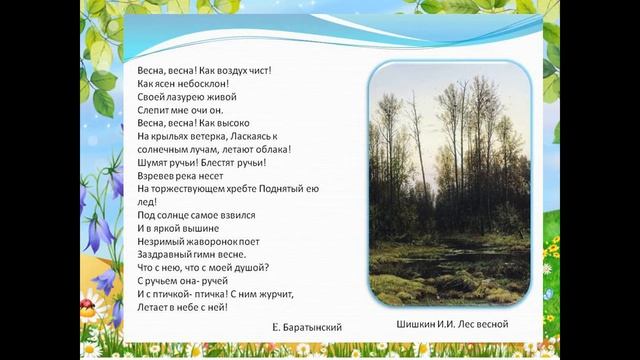 Весна, весна! Как воздух чист!
Как ясен небосклон!
Своей лазурею живой
Слепит мне очи он.
Весна, весна! Как высоко
На крыльях ветерка, Ласкаясь к
солнечным лучам, летают облака!
Шумят ручьи! Блестят ручьи!
Взревев река несет
На торжествующем хребте Поднятый ею
лед!
Под солнце самое взвился
И в яркой вышине
Незримый жаворонок поет
Заздравный гимн весне.
Что с нею, что с моей душой?
С ручьем она- ручей
И с птичкой- птичка! С ним журчит,
Летает в небе с ней!

Е. Баратынский

Шишкин И.И. Лес весной